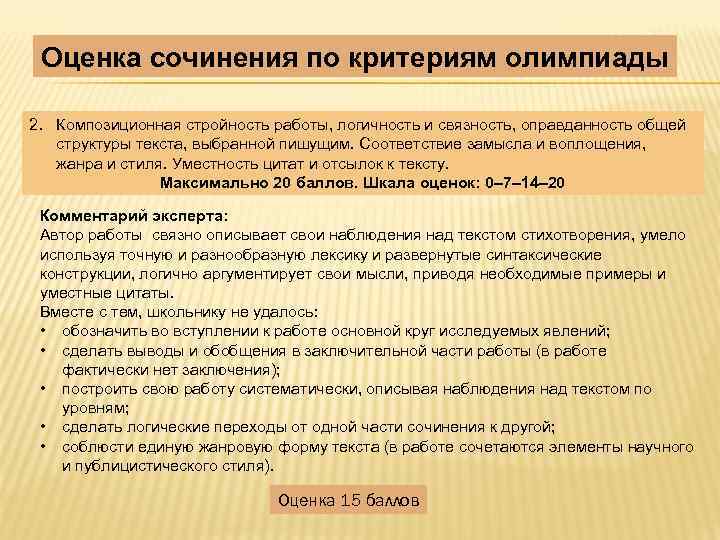 Оценка сочинения по критериям олимпиады

2. Композиционная стройность работы, логичность и связность, оправданность общей структуры текста, выбранной пишущим. Соответствие замысла и воплощения, жанра и стиля. Уместность цитат и отсылок к тексту.
Максимально 20 баллов. Шкала оценок: 0–7–14–20

Комментарий эксперта:
Автор работы связно описывает свои наблюдения над текстом стихотворения, умело используя точную и разнообразную лексику и развернутые синтаксические конструкции, логично аргументирует свои мысли, приводя необходимые примеры и уместные цитаты.
Вместе с тем, школьнику не удалось:
• обозначить во вступлении к работе основной круг исследуемых явлений;
• сделать выводы и обобщения в заключительной части работы (в работе фактически нет заключения);
• построить свою работу систематически, описывая наблюдения над текстом по уровням;
• сделать логические переходы от одной части сочинения к другой;
• соблюсти единую жанровую форму текста (в работе сочетаются элементы научного и публицистического стиля).

Оценка 15 баллов